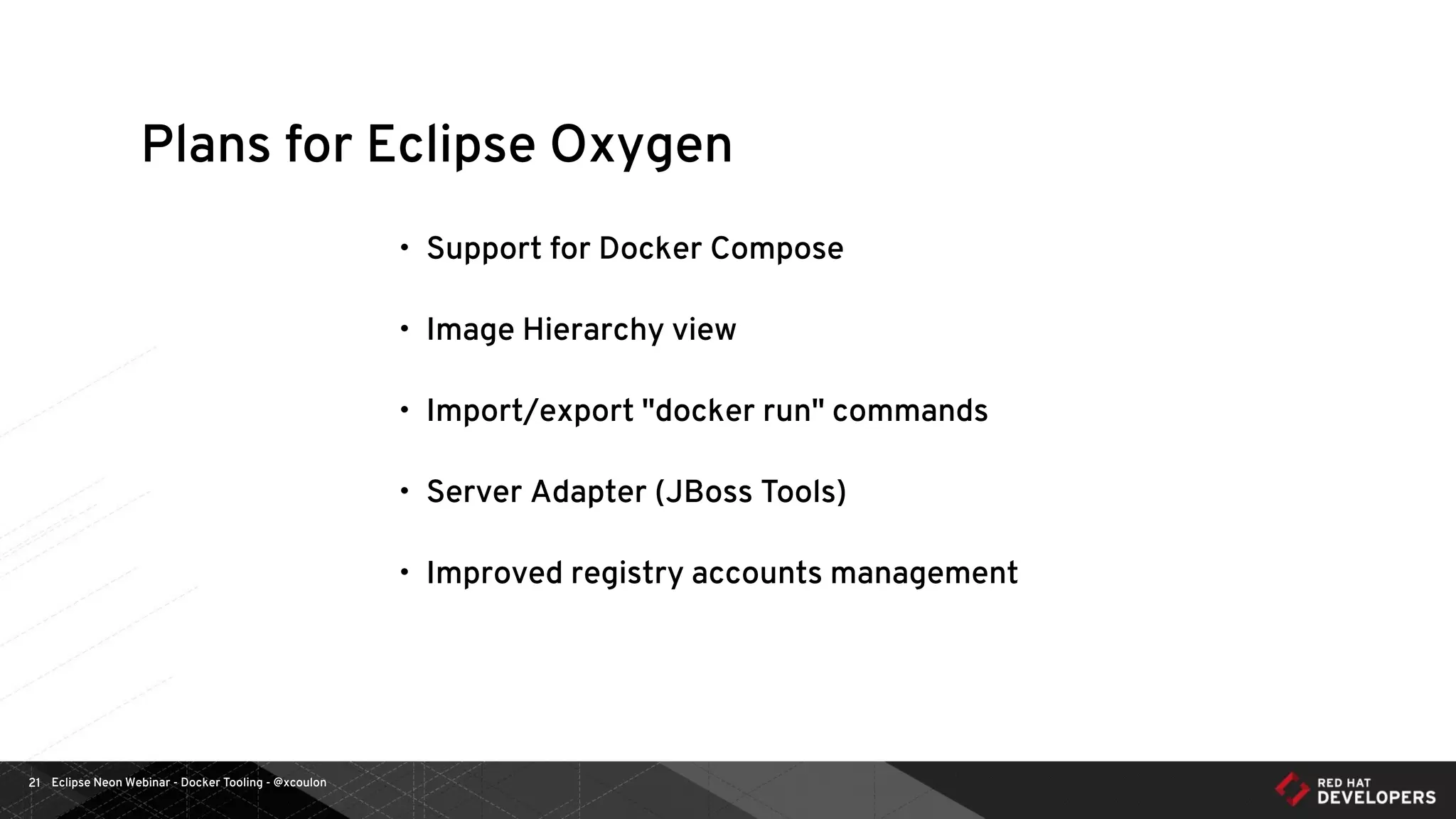 Plans for Eclipse Oxygen

• Support for Docker Compose

• Image Hierarchy view

• Import/export "docker run" commands

• Server Adapter (JBoss Tools)

• Improved registry accounts management

21 Eclipse Neon Webinar - Docker Tooling - @xcoulon

RED HAT DEVELOPERS